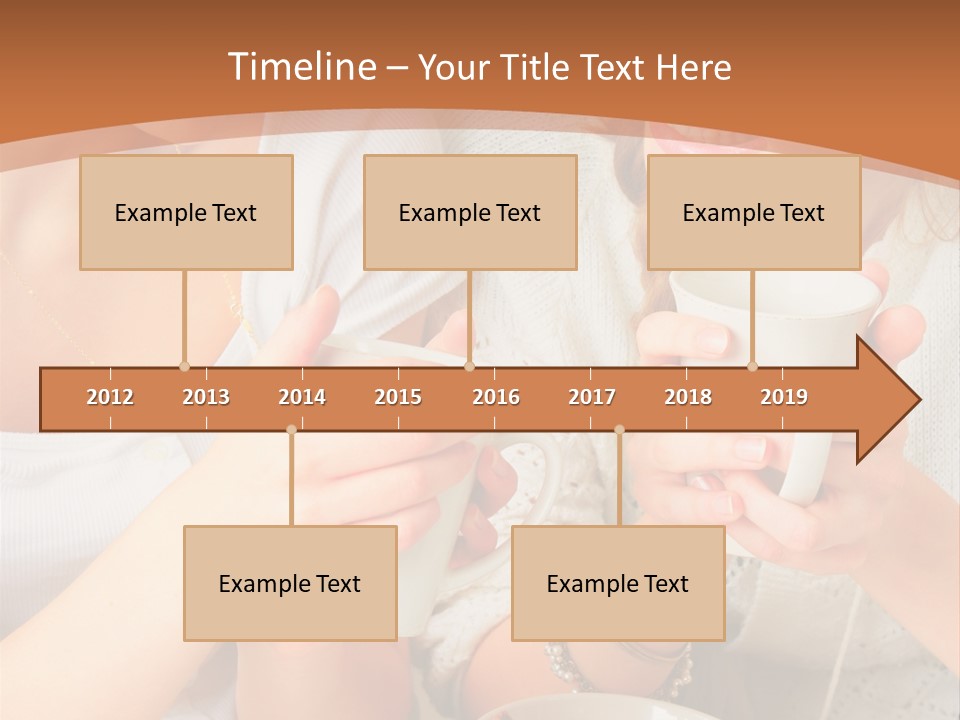 Timeline – Your Title Text Here

Example Text

Example Text

Example Text

2012 2013 2014 2015 2016 2017 2018 2019

Example Text

Example Text